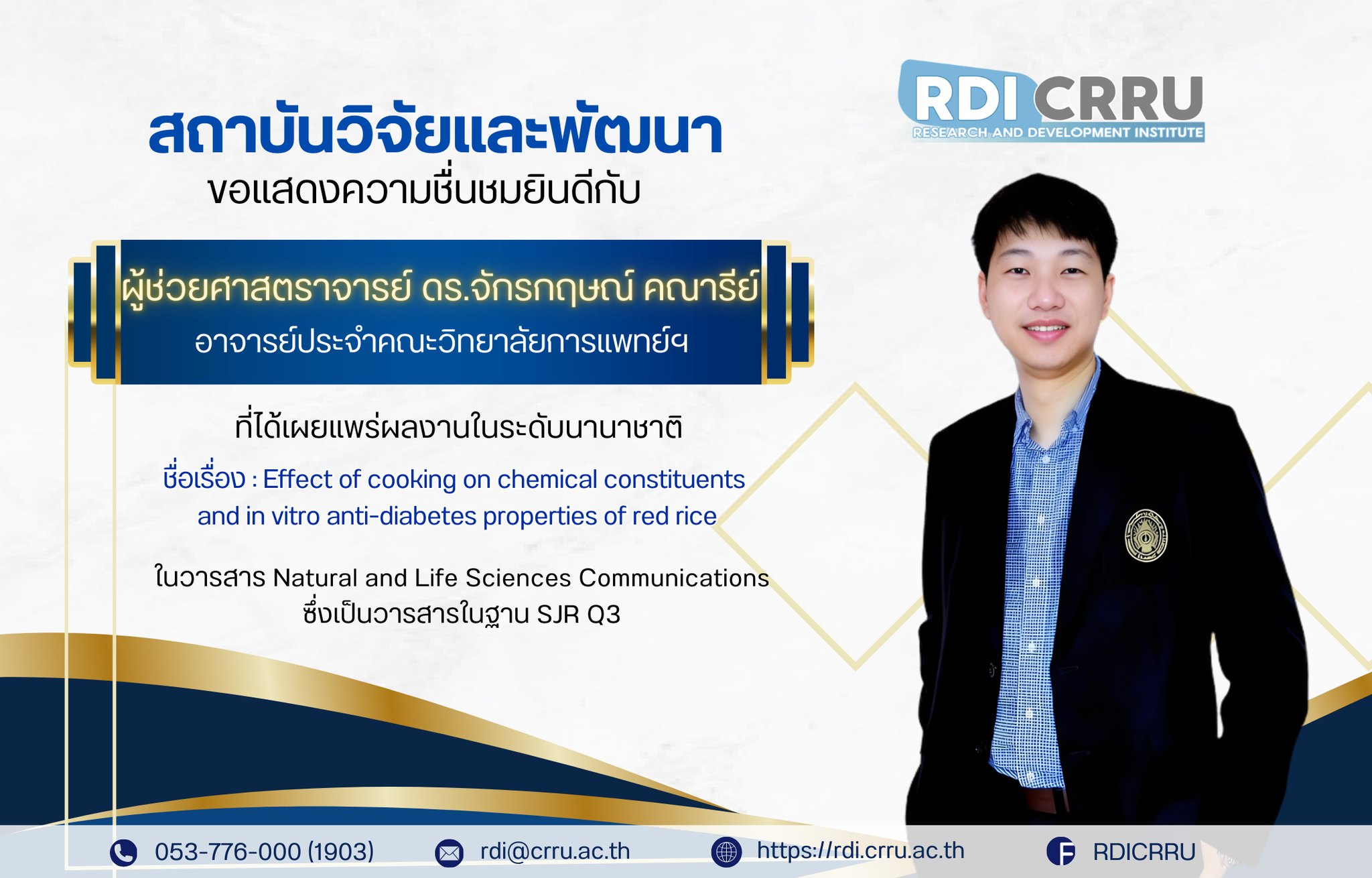 RDI CRRU
RESEARCH AND DEVELOPMENT INSTITUTE

สถาบันวิจัยและพัฒนา
ขอแสดงความชื่นชมยินดีกับ

ผู้ช่วยศาสตราจารย์ ดร.จักรกฤษณ์ คณารีย์
อาจารย์ประจำคณะวิทยาลัยการแพทย์ฯ

ที่ได้เผยแพร่ผลงานในระดับนานาชาติ

ชื่อเรื่อง : Effect of cooking on chemical constituents and in vitro anti-diabetes properties of red rice

ในวารสาร Natural and Life Sciences Communications ซึ่งเป็นวารสารในฐาน SJR Q3

053-776-000 (1903) rdi@crru.ac.th https://rdi.crru.ac.th RDICRRU